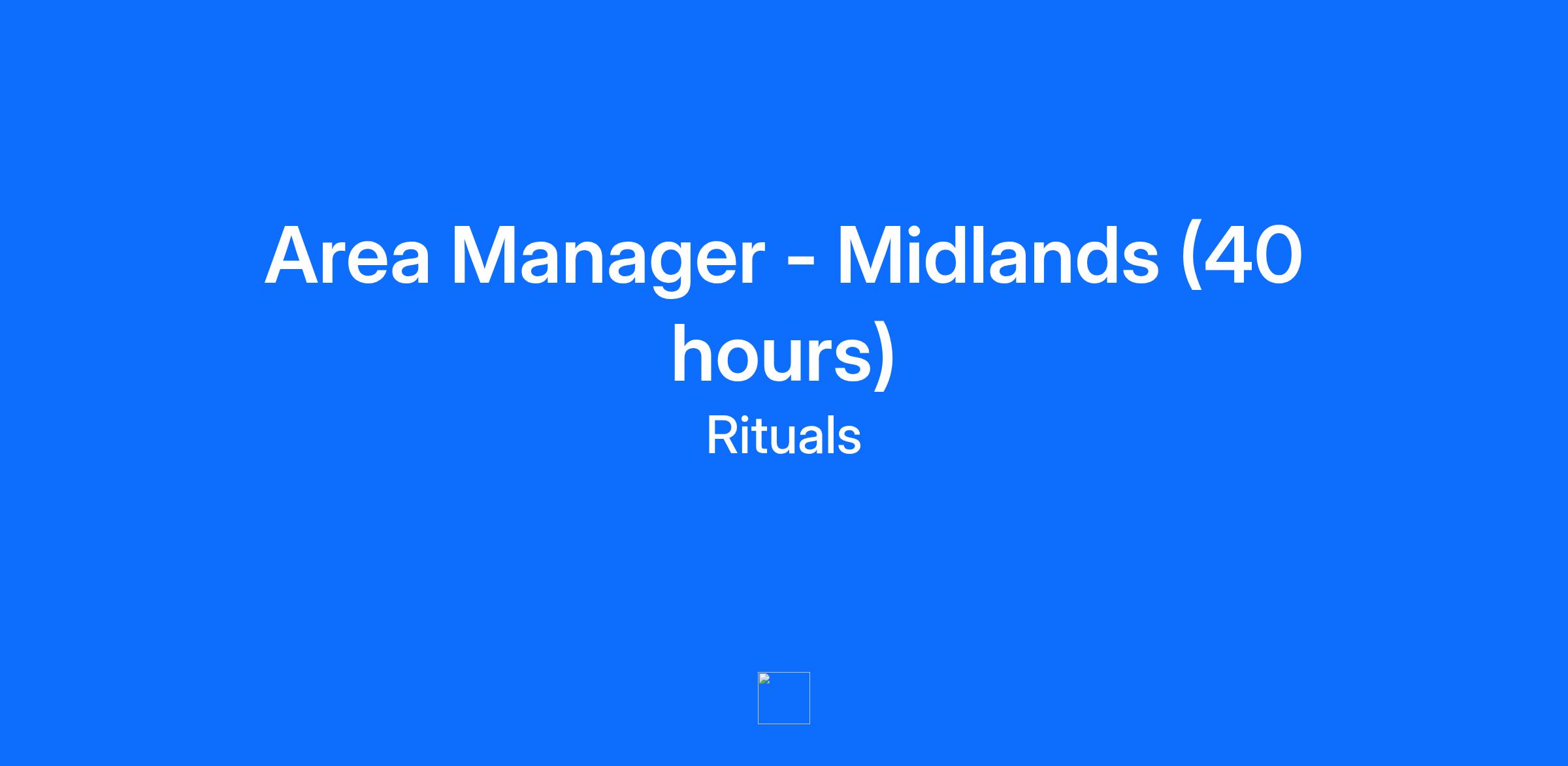 Area Manager - Midlands (40 hours)

Rituals